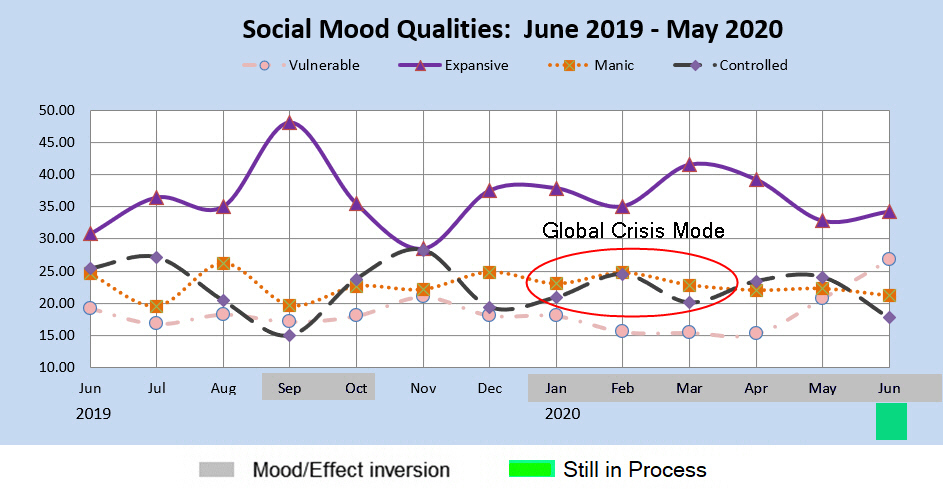 Social Mood Qualities: June 2019 - May 2020

Vulnerable
Expansive
Manic
Controlled

50.00
45.00
40.00
35.00
30.00
25.00
20.00
15.00
10.00

Global Crisis Mode

Jun
Jul
Aug
Sep
Oct
Nov
Dec
Jan
Feb
Mar
Apr
May
Jun

2019
2020

Mood/Effect inversion
Still in Process